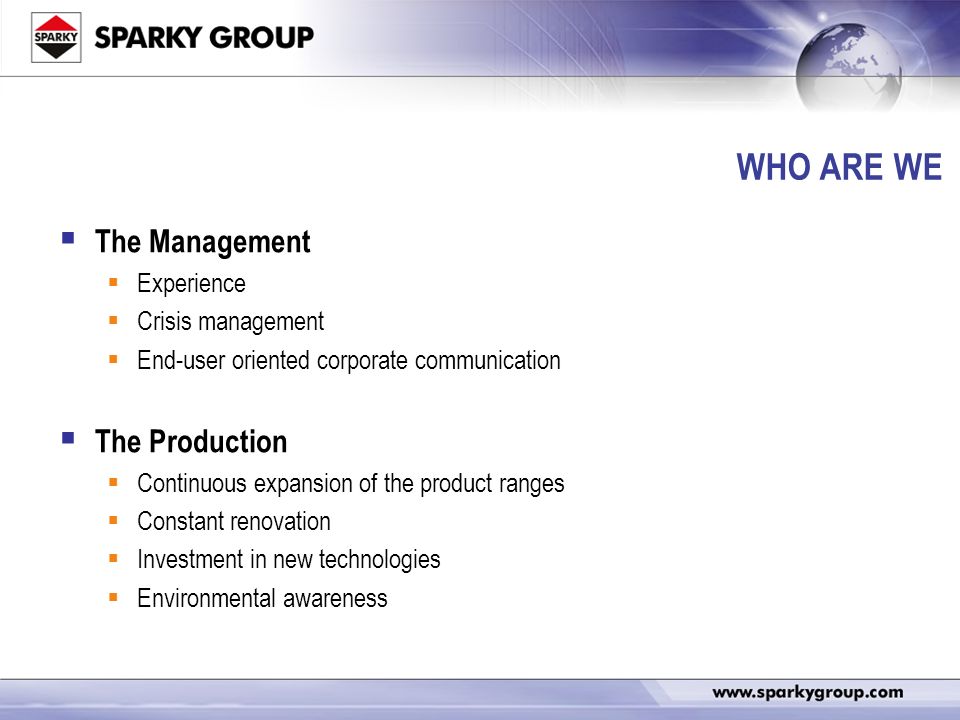 SPARKY SPARKY GROUP

WHO ARE WE

The Management
Experience
Crisis management
End-user oriented corporate communication

The Production
Continuous expansion of the product ranges
Constant renovation
Investment in new technologies
Environmental awareness

www.sparkygroup.com